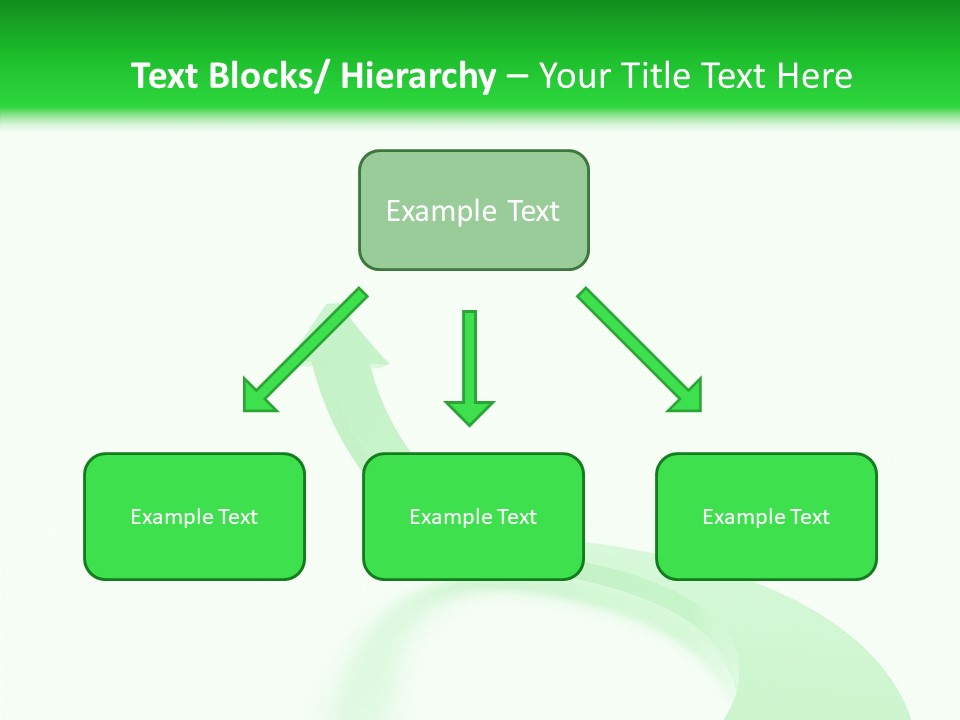 Text Blocks/ Hierarchy – Your Title Text Here

Example Text

Example Text

Example Text

Example Text